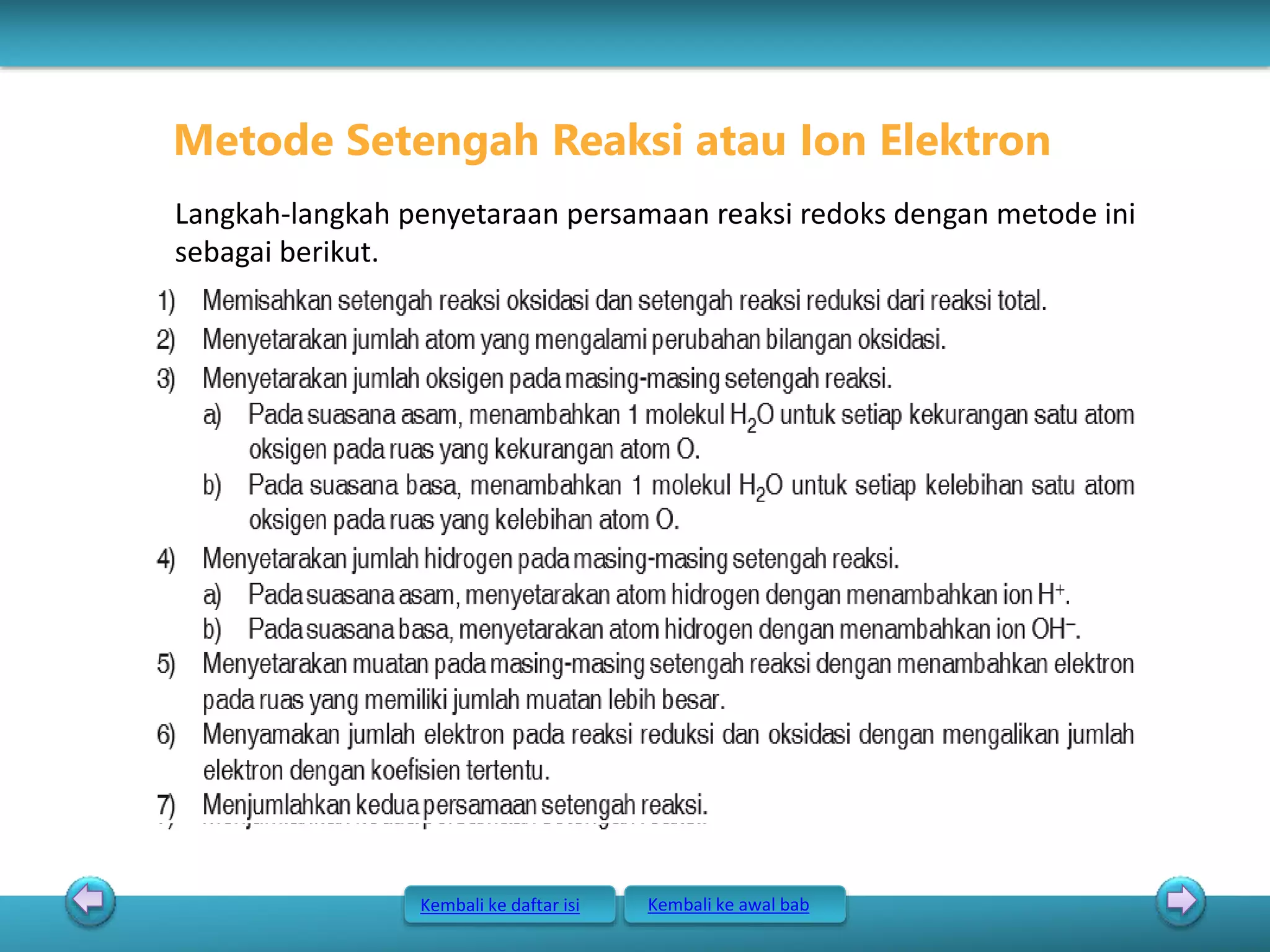 Metode Setengah Reaksi atau Ion Elektron

Langkah-langkah penyetaraan persamaan reaksi redoks dengan metode ini sebagai berikut.

1) Memisahkan setengah reaksi oksidasi dan setengah reaksi reduksi dari reaksi total.
2) Menyetarakan jumlah atom yang mengalami perubahan bilangan oksidasi.
3) Menyetarakan jumlah oksigen pada masing-masing setengah reaksi.
a) Pada suasana asam, menambahkan 1 molekul $H_2O$ untuk setiap kekurangan satu atom oksigen pada ruas yang kekurangan atom O.
b) Pada suasana basa, menambahkan 1 molekul $H_2O$ untuk setiap kelebihan satu atom oksigen pada ruas yang kelebihan atom O.
4) Menyetarakan jumlah hidrogen pada masing-masing setengah reaksi.
a) Pada suasana asam, menyetarakan atom hidrogen dengan menambahkan ion $H^+$.
b) Pada suasana basa, menyetarakan atom hidrogen dengan menambahkan ion $OH^-$.
5) Menyetarakan muatan pada masing-masing setengah reaksi dengan menambahkan elektron pada ruas yang memiliki jumlah muatan lebih besar.
6) Menyamakan jumlah elektron pada reaksi reduksi dan oksidasi dengan mengalikan jumlah elektron dengan koefisien tertentu.
7) Menjumlahkan kedua persamaan setengah reaksi.

Kembali ke daftar isi
Kembali ke awal bab